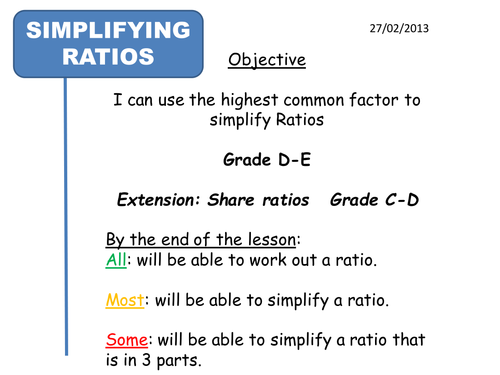 SIMPLIFYING RATIOS

27/02/2013

Objective

I can use the highest common factor to simplify Ratios

Grade D-E

Extension: Share ratios   Grade C-D

By the end of the lesson:
All: will be able to work out a ratio.

Most: will be able to simplify a ratio.

Some: will be able to simplify a ratio that is in 3 parts.